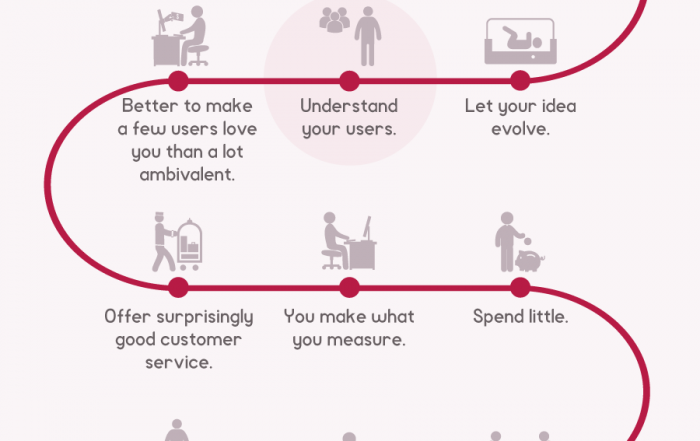 Better to make a few users love you than a lot ambivalent.

Understand your users.

Let your idea evolve.

Offer surprisingly good customer service.

You make what you measure.

Spend little.